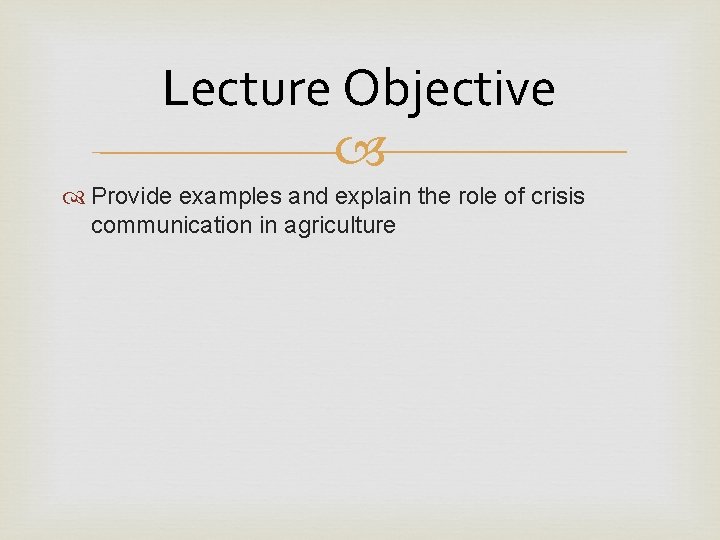 Lecture Objective

Provide examples and explain the role of crisis communication in agriculture